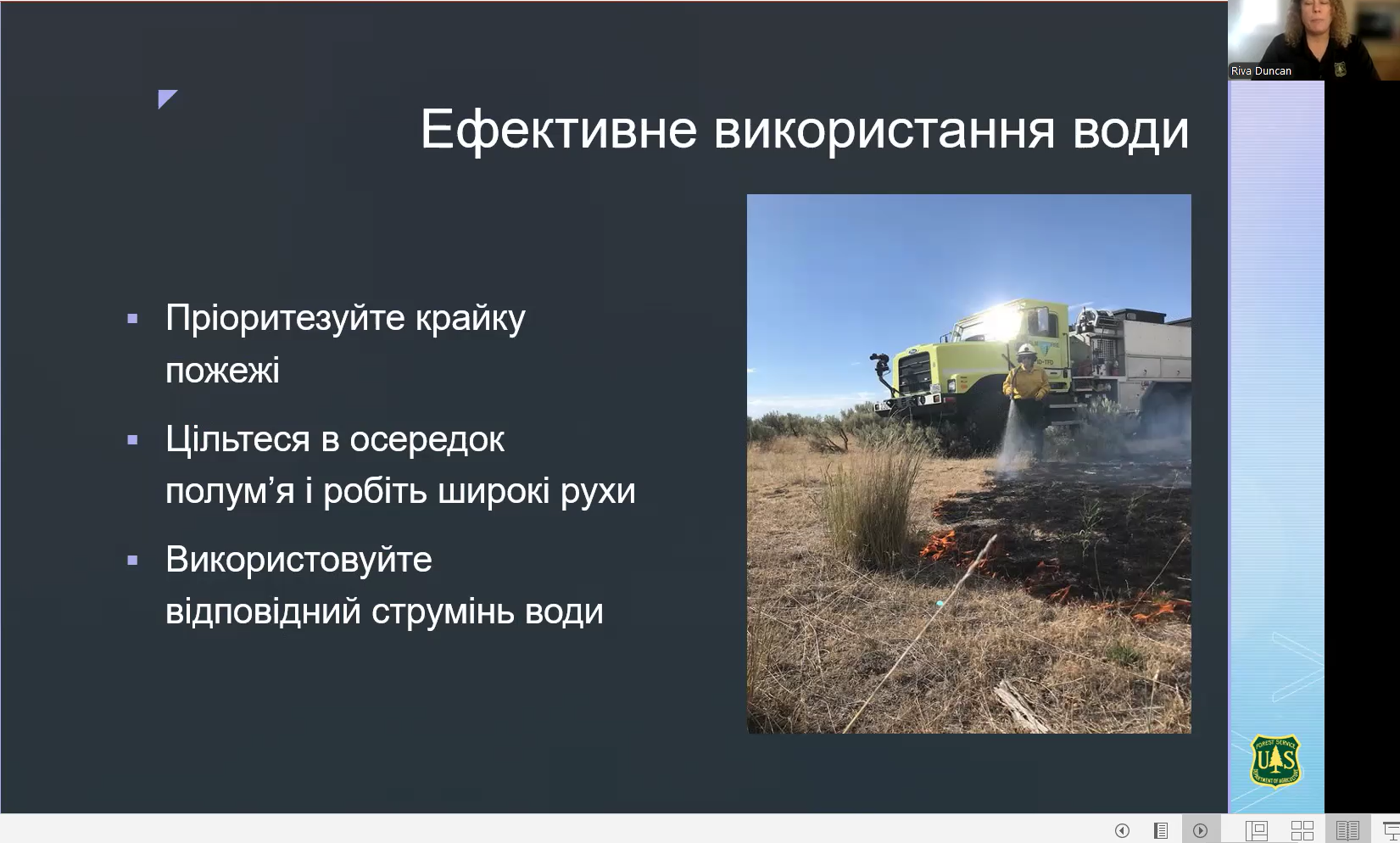 Riva Duncan

Ефективне використання води

▪ Пріоритезуйте крайку пожежі

▪ Цільтеся в осередок полум'я і робіть широкі рухи

▪ Використовуйте відповідний струмінь води

FOREST SERVICE
U S
DEPARTMENT OF AGRICULTURE